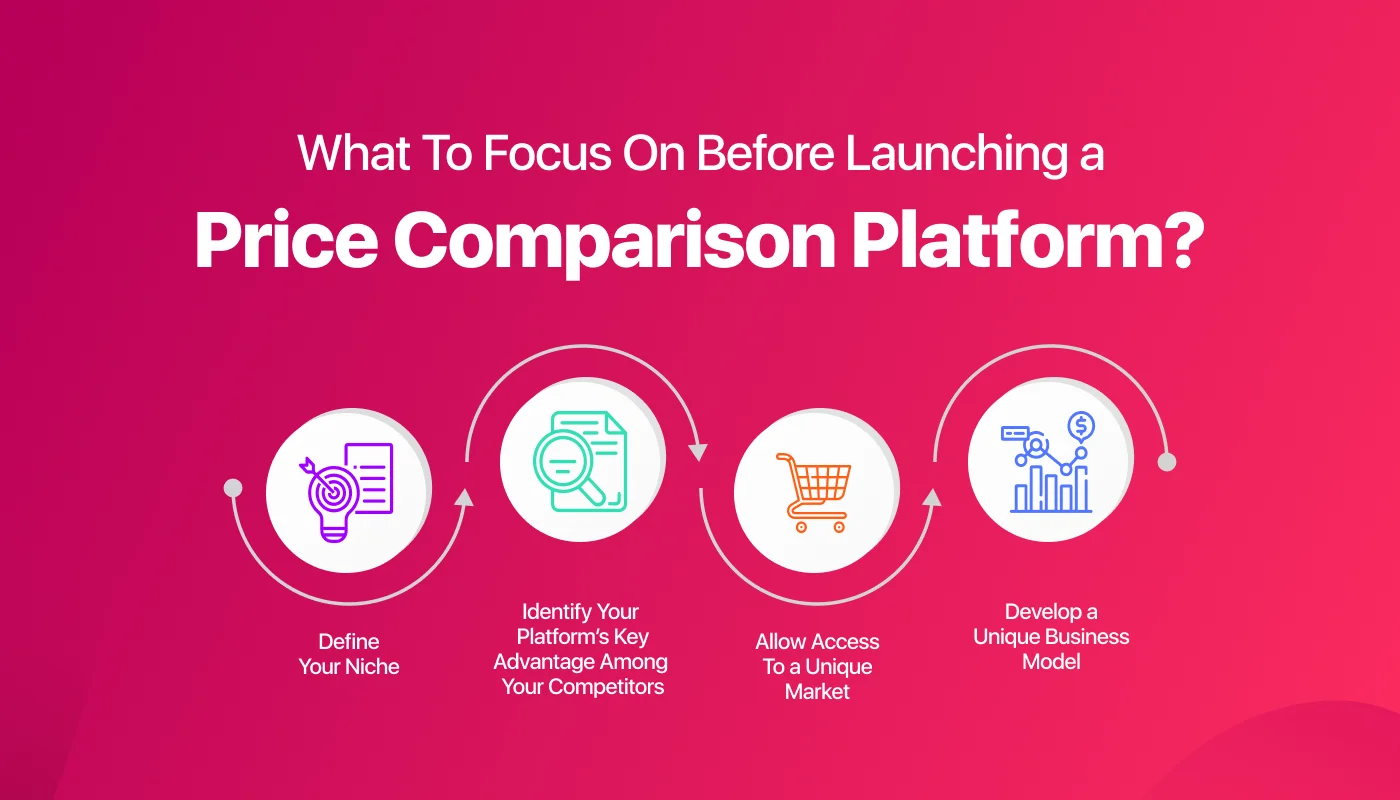 What To Focus On Before Launching a
Price Comparison Platform?

Define Your Niche

Identify Your Platform's Key Advantage Among Your Competitors

Allow Access To a Unique Market

Develop a Unique Business Model